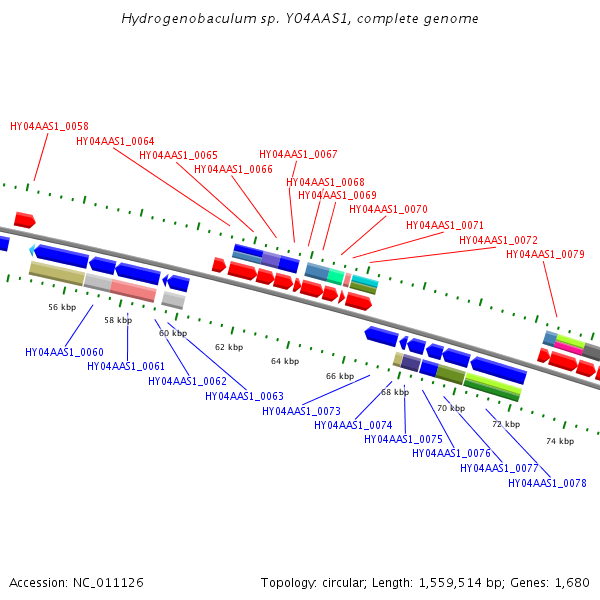 Hydrogenobaculum sp. Y04AAS1, complete genome

HY04AAS1_0058
HY04AAS1_0064
HY04AAS1_0065
HY04AAS1_0066
HY04AAS1_0067
HY04AAS1_0068
HY04AAS1_0069
HY04AAS1_0070
HY04AAS1_0071
HY04AAS1_0072
HY04AAS1_0079

56 kbp
58 kbp
60 kbp
62 kbp
64 kbp
66 kbp
68 kbp
70 kbp
72 kbp
74 kbp

HY04AAS1_0060
HY04AAS1_0061
HY04AAS1_0062
HY04AAS1_0063
HY04AAS1_0073
HY04AAS1_0074
HY04AAS1_0075
HY04AAS1_0076
HY04AAS1_0077
HY04AAS1_0078

Accession: NC_011126
Topology: circular; Length: 1,559,514 bp; Genes: 1,680